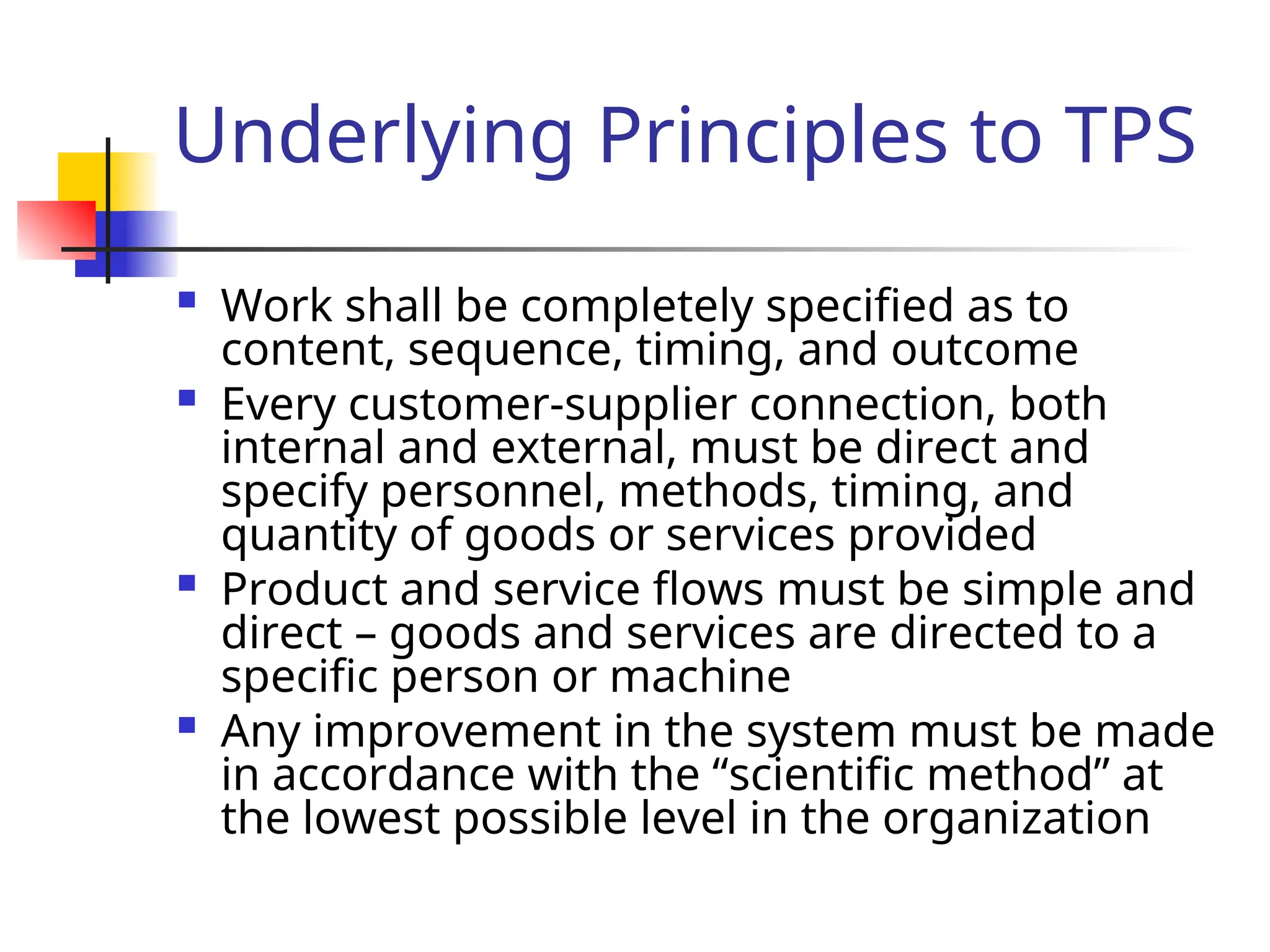 Underlying Principles to TPS

- Work shall be completely specified as to content, sequence, timing, and outcome
- Every customer-supplier connection, both internal and external, must be direct and specify personnel, methods, timing, and quantity of goods or services provided
- Product and service flows must be simple and direct – goods and services are directed to a specific person or machine
- Any improvement in the system must be made in accordance with the “scientific method” at the lowest possible level in the organization